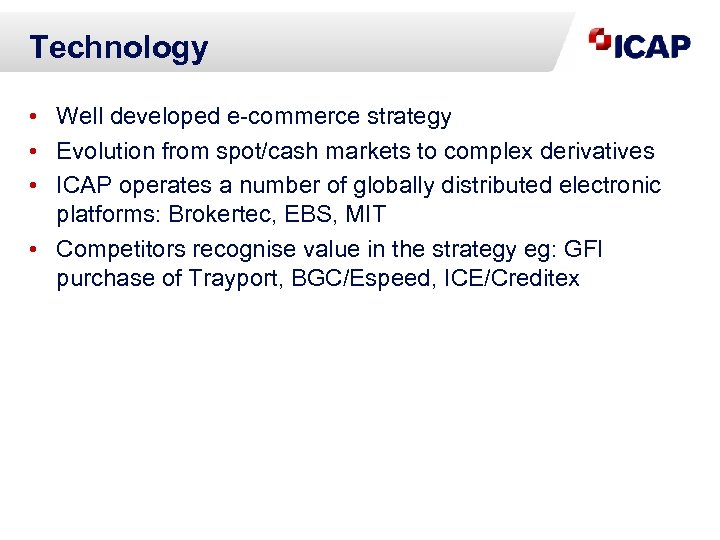 Technology

ICAP

• Well developed e-commerce strategy
• Evolution from spot/cash markets to complex derivatives
• ICAP operates a number of globally distributed electronic platforms: Brokertec, EBS, MIT
• Competitors recognise value in the strategy eg: GFI purchase of Trayport, BGC/Espeed, ICE/Creditex